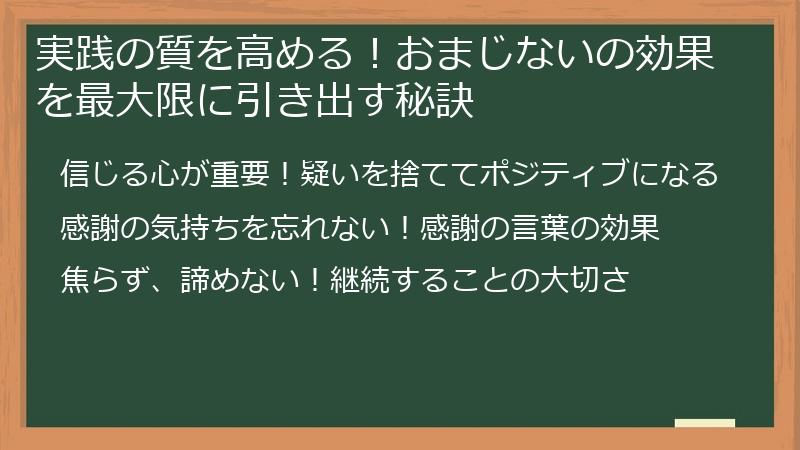 実践の質を高める！おまじないの効果を最大限に引き出す秘訣

信じる心が重要！疑いを捨ててポジティブになる

感謝の気持ちを忘れない！感謝の言葉の効果

焦らず、諦めない！継続することの大切さ